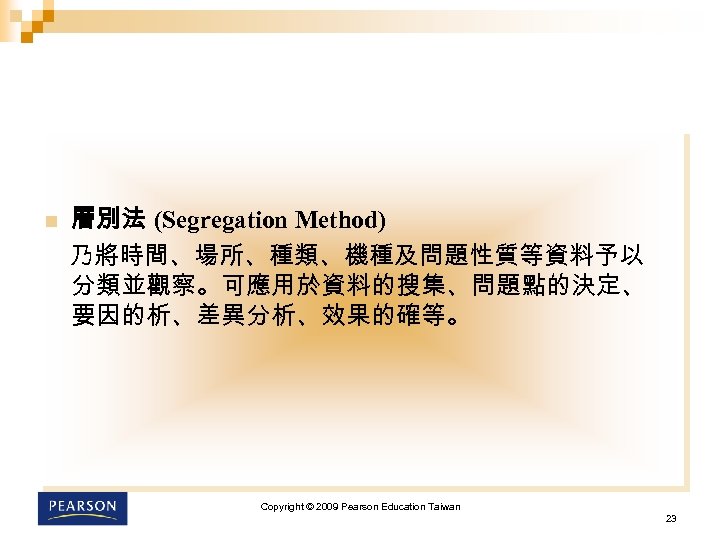 層別法 (Segregation Method)

乃將時間、場所、種類、機種及問題性質等資料予以分類並觀察。可應用於資料的搜集、問題點的決定、要因的析、差異分析、效果的確等。

PEARSON

Copyright © 2009 Pearson Education Taiwan

23